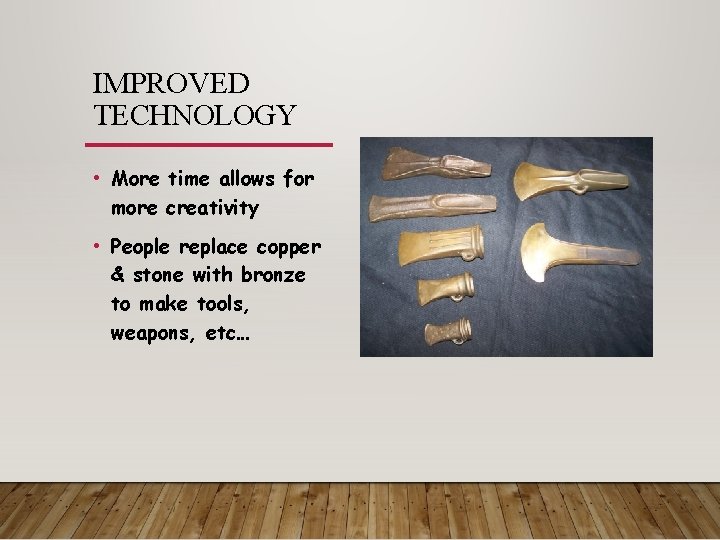 IMPROVED TECHNOLOGY

• More time allows for more creativity

• People replace copper & stone with bronze to make tools, weapons, etc…